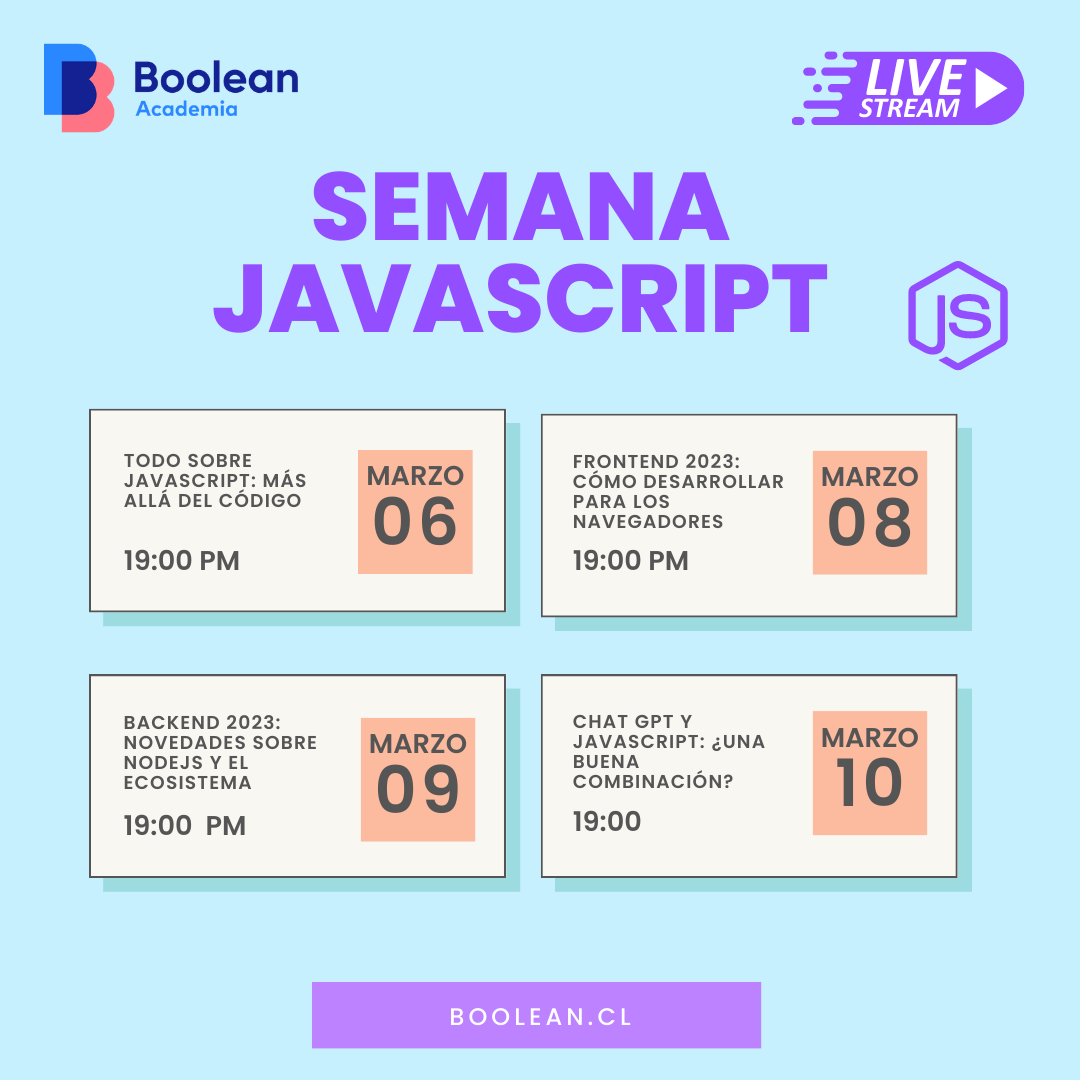 Boolean
Academia

LIVE STREAM

SEMANA JAVASCRIPT

JS

TODO SOBRE JAVASCRIPT: MÁS ALLÁ DEL CÓDIGO

19:00 PM

MARZO
06

FRONTEND 2023: CÓMO DESARROLLAR PARA LOS NAVEGADORES

19:00 PM

MARZO
08

BACKEND 2023: NOVEDADES SOBRE NODEJS Y EL ECOSISTEMA

19:00 PM

MARZO
09

CHAT GPT Y JAVASCRIPT: ¿UNA BUENA COMBINACIÓN?

19:00

MARZO
10

BOOLEAN.CL